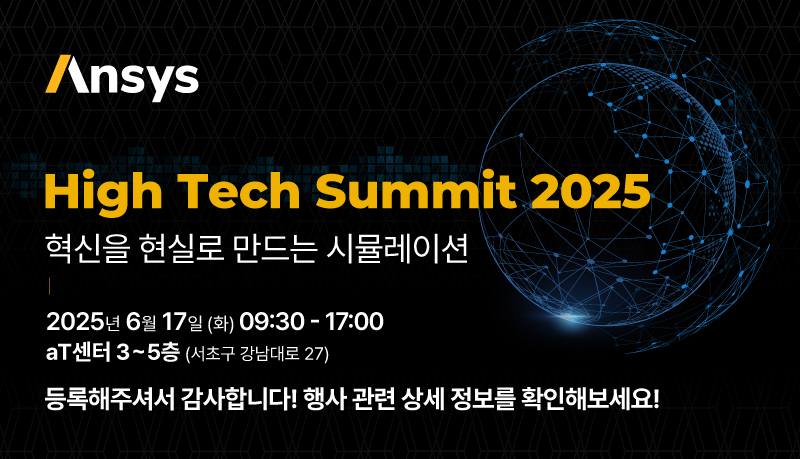 Ansys

High Tech Summit 2025

혁신을 현실로 만드는 시뮬레이션

2025년 6월 17일 (화) 09:30 - 17:00
aT센터 3~5층 (서초구 강남대로 27)

등록해주셔서 감사합니다! 행사 관련 상세 정보를 확인해보세요!